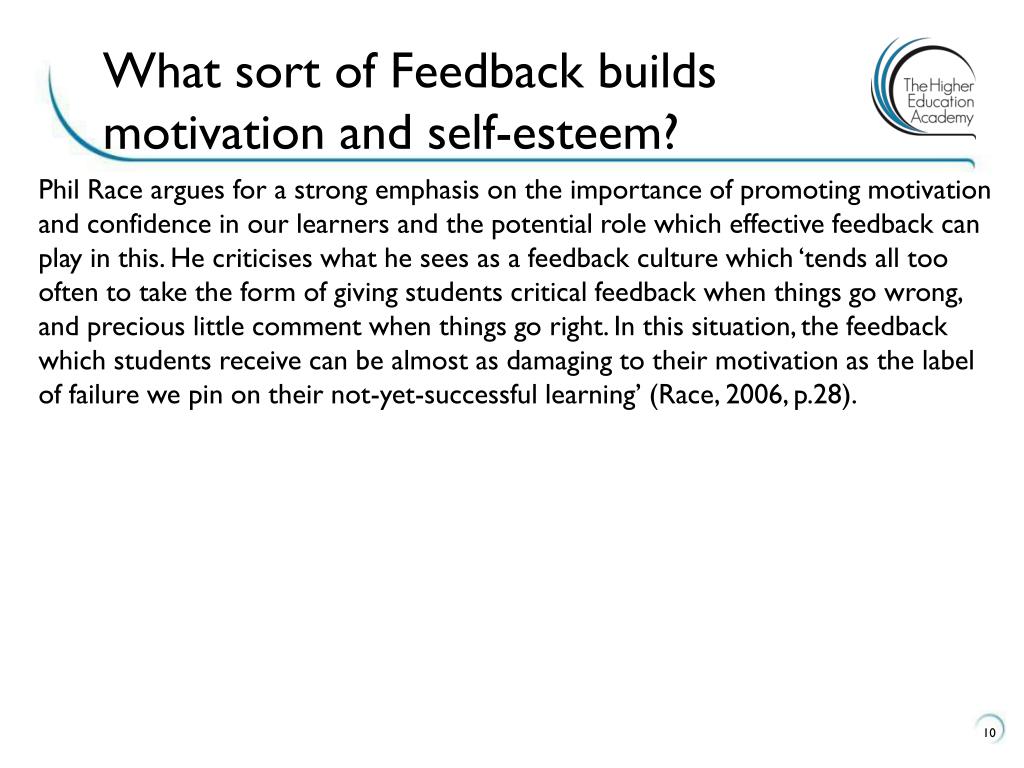 What sort of Feedback builds motivation and self-esteem?

The Higher Education Academy

Phil Race argues for a strong emphasis on the importance of promoting motivation and confidence in our learners and the potential role which effective feedback can play in this. He criticises what he sees as a feedback culture which ‘tends all too often to take the form of giving students critical feedback when things go wrong, and precious little comment when things go right. In this situation, the feedback which students receive can be almost as damaging to their motivation as the label of failure we pin on their not-yet-successful learning’ (Race, 2006, p.28).

10